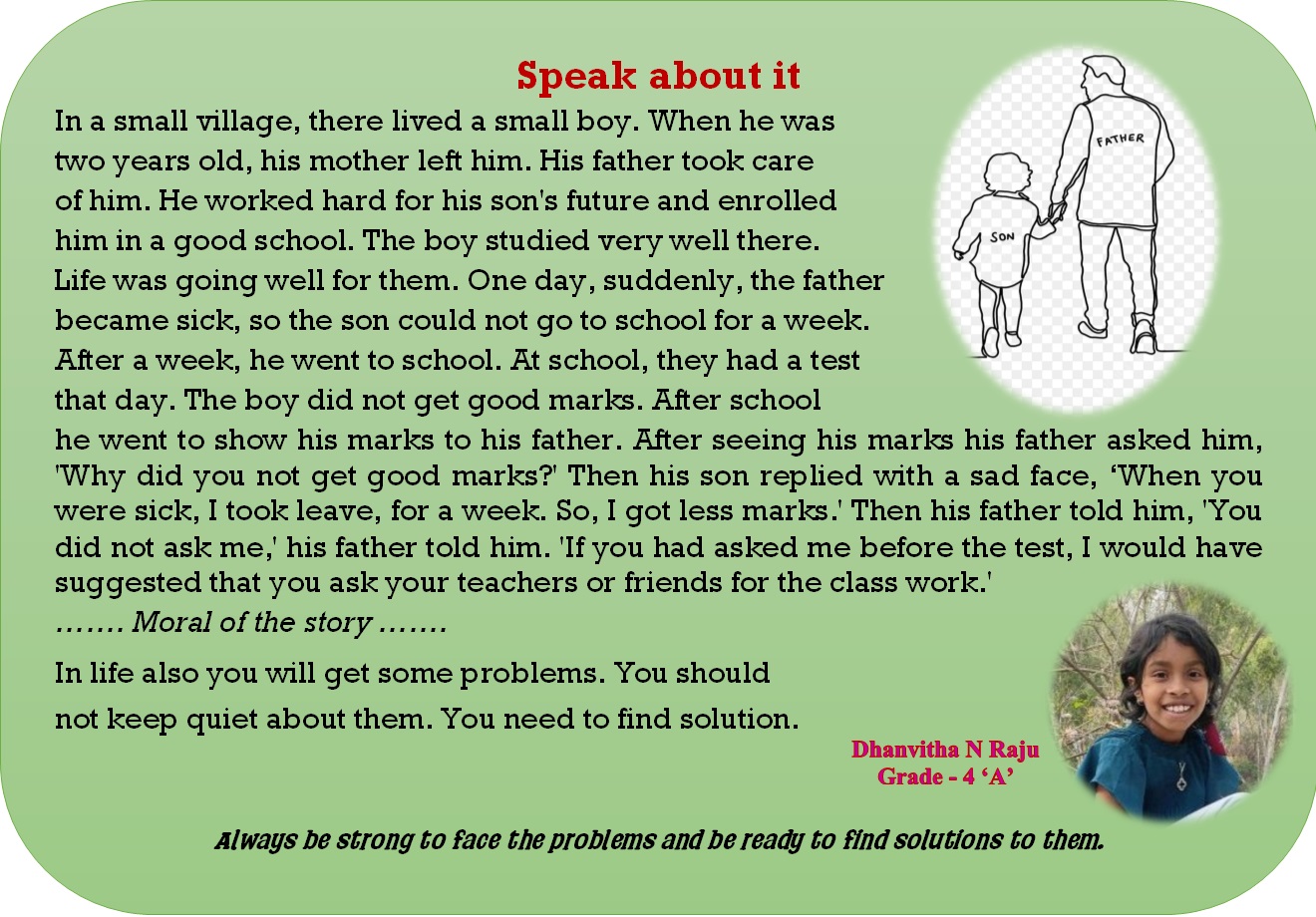 Speak about it

In a small village, there lived a small boy. When he was two years old, his mother left him. His father took care of him. He worked hard for his son's future and enrolled him in a good school. The boy studied very well there. Life was going well for them. One day, suddenly, the father became sick, so the son could not go to school for a week. After a week, he went to school. At school, they had a test that day. The boy did not get good marks. After school he went to show his marks to his father. After seeing his marks his father asked him, 'Why did you not get good marks?' Then his son replied with a sad face, ‘When you were sick, I took leave, for a week. So, I got less marks.' Then his father told him, 'You did not ask me,' his father told him. 'If you had asked me before the test, I would have suggested that you ask your teachers or friends for the class work.'

....... Moral of the story .......

In life also you will get some problems. You should not keep quiet about them. You need to find solution.

FATHER

SON

Dhanvitha N Raju
Grade - 4 ‘A’

Always be strong to face the problems and be ready to find solutions to them.